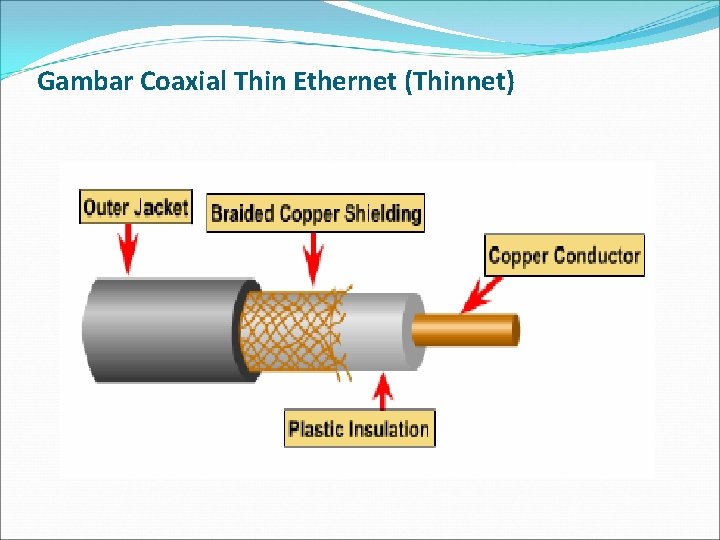 Gambar Coaxial Thin Ethernet (Thinnet)

Outer Jacket

Braided Copper Shielding

Copper Conductor

Plastic Insulation